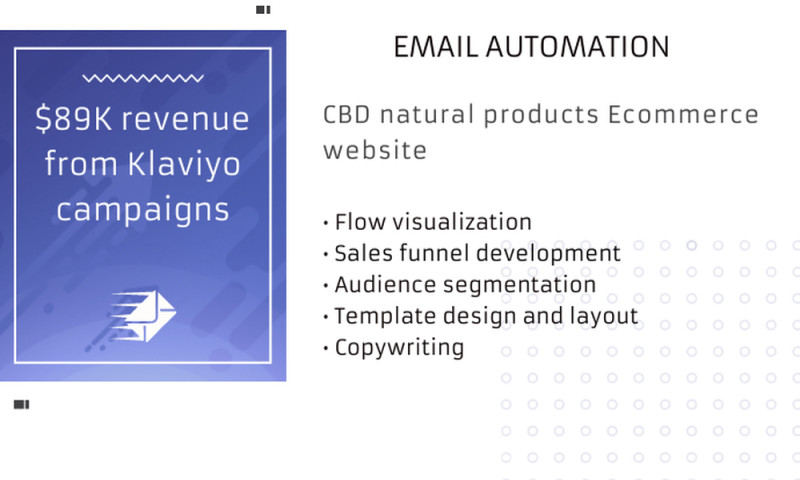 $89K revenue from Klaviyo campaigns

EMAIL AUTOMATION

CBD natural products Ecommerce website

• Flow visualization
• Sales funnel development
• Audience segmentation
• Template design and layout
• Copywriting